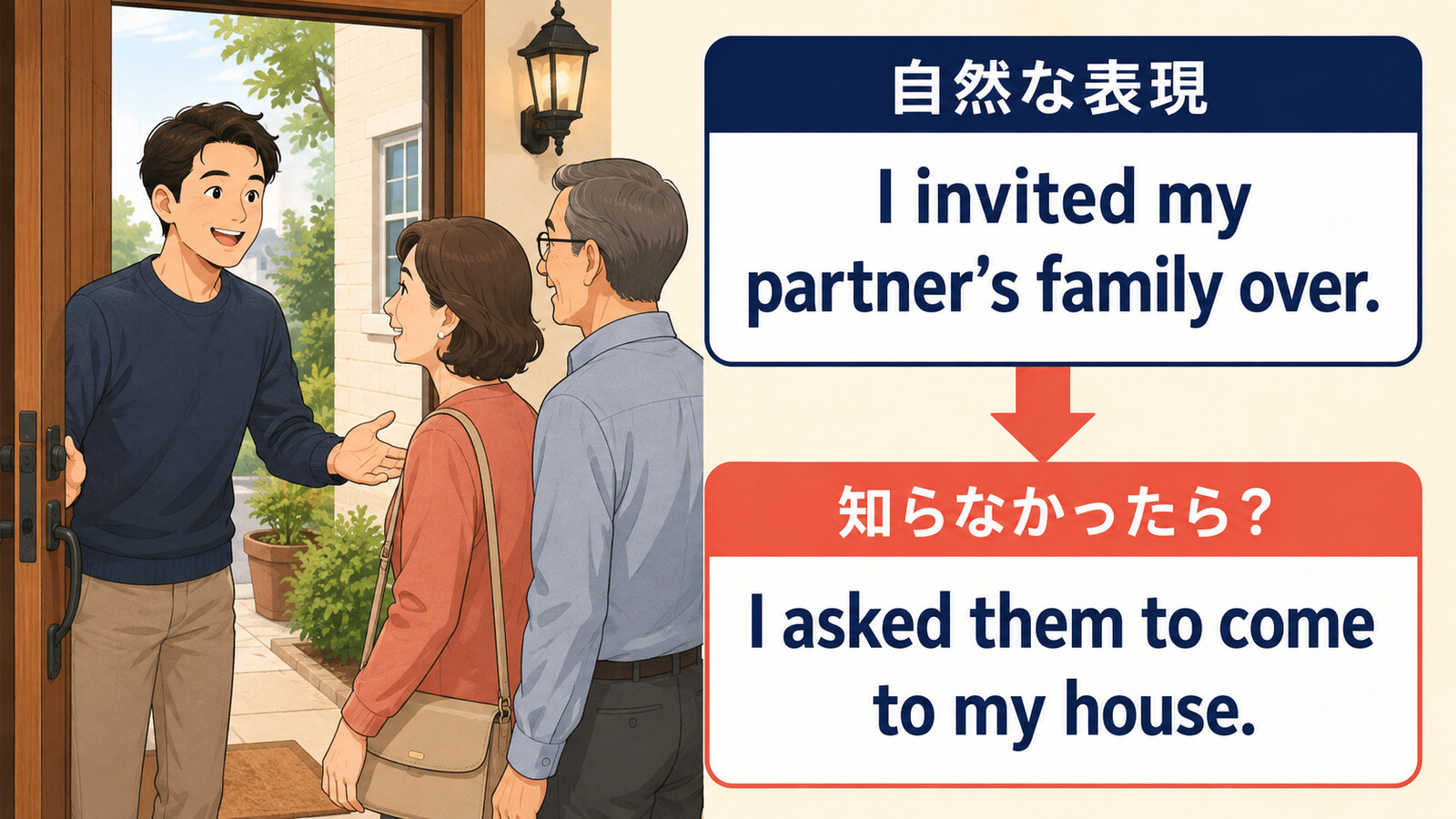 自然な表現

I invited my partner’s family over.

知らなかったら？

I asked them to come to my house.